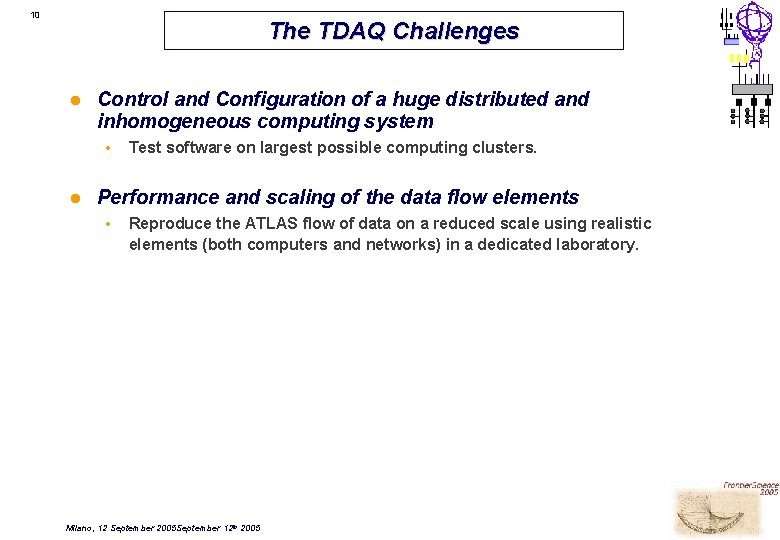 10

The TDAQ Challenges

Control and Configuration of a huge distributed and inhomogeneous computing system

Test software on largest possible computing clusters.

Performance and scaling of the data flow elements

Reproduce the ATLAS flow of data on a reduced scale using realistic elements (both computers and networks) in a dedicated laboratory.

FrontierScience 2005

Milano, 12 September 2005September 12th 2005